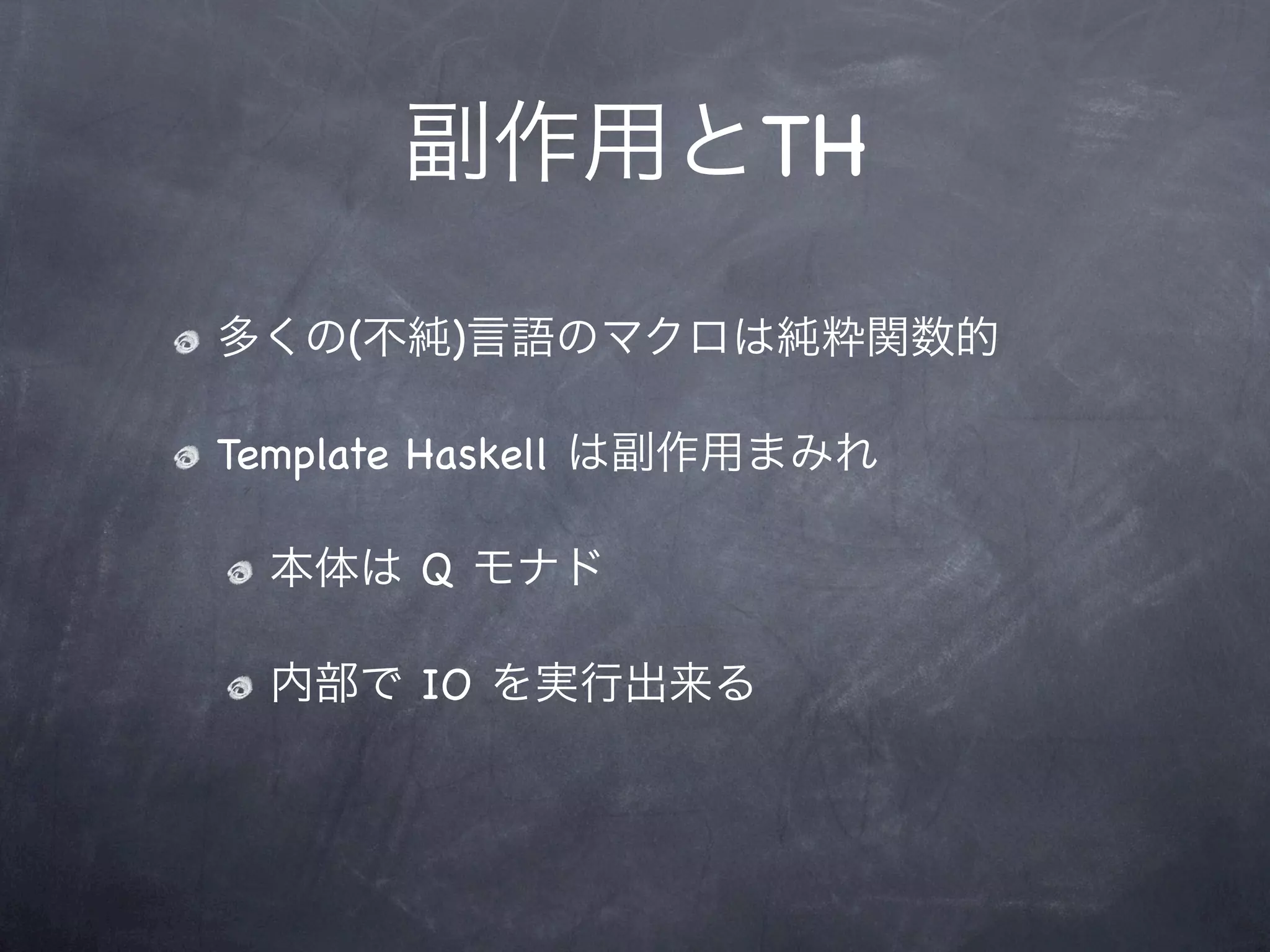 副作用とTH

多くの(不純)言語のマクロは純粋関数的

Template Haskell は副作用まみれ

本体は Q モナド

内部で IO を実行出来る